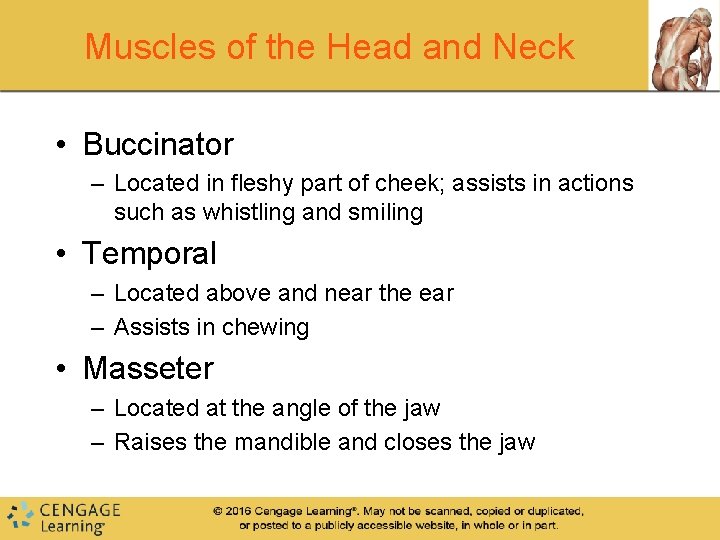 Muscles of the Head and Neck

• Buccinator
– Located in fleshy part of cheek; assists in actions such as whistling and smiling

• Temporal
– Located above and near the ear
– Assists in chewing

• Masseter
– Located at the angle of the jaw
– Raises the mandible and closes the jaw

CENGAGE Learning

© 2016 Cengage Learning®. May not be scanned, copied or duplicated, or posted to a publicly accessible website, in whole or in part.